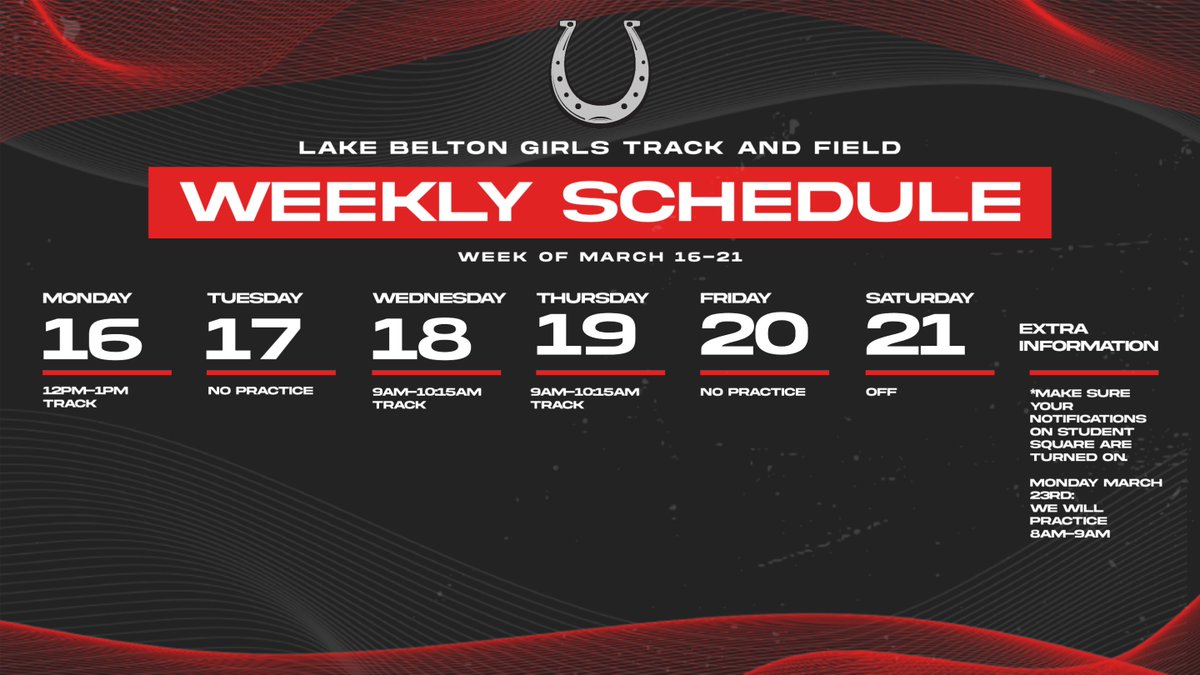 LAKE BELTON GIRLS TRACK AND FIELD

WEEKLY SCHEDULE

WEEK OF MARCH 16–21

MONDAY
16
12PM–1PM TRACK

TUESDAY
17
NO PRACTICE

WEDNESDAY
18
9AM–10:15AM TRACK

THURSDAY
19
9AM–10:15AM TRACK

FRIDAY
20
NO PRACTICE

SATURDAY
21
OFF

EXTRA INFORMATION

*MAKE SURE YOUR NOTIFICATIONS ON STUDENT SQUARE ARE TURNED ON.

MONDAY MARCH 23RD: WE WILL PRACTICE 8AM–9AM